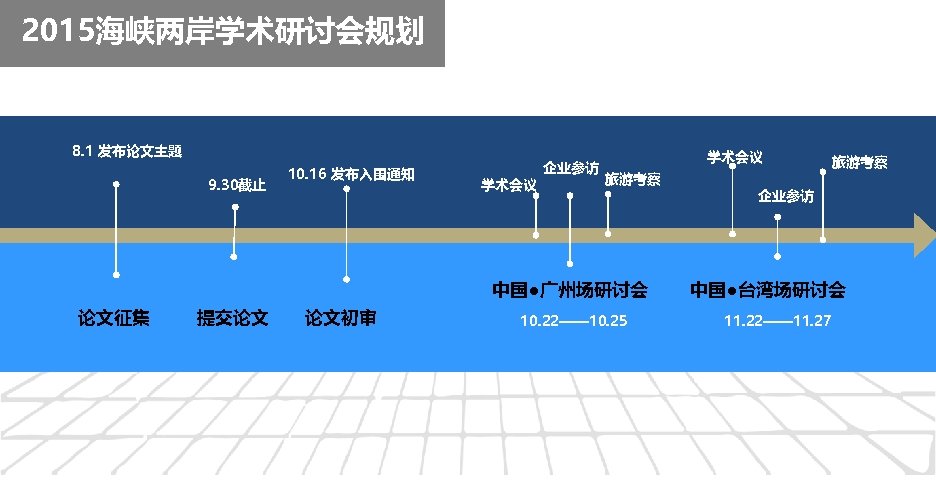 2015海峡两岸学术研讨会规划

8.1 发布论文主题

9.30截止

10.16 发布入围通知

学术会议

企业参访

旅游考察

学术会议

企业参访

旅游考察

论文征集

提交论文

论文初审

中国●广州场研讨会

10.22——10.25

中国●台湾场研讨会

11.22——11.27